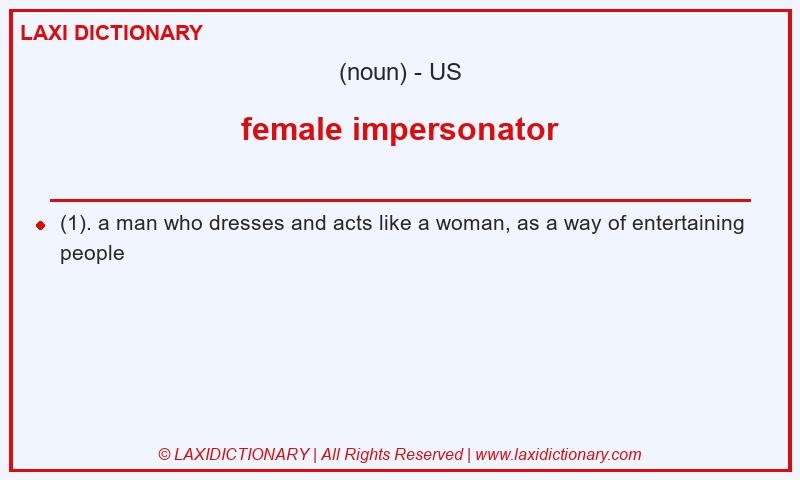 LAXI DICTIONARY

(noun) - US

female impersonator

(1). a man who dresses and acts like a woman, as a way of entertaining people

© LAXIDICTIONARY | All Rights Reserved | www.laxidictionary.com